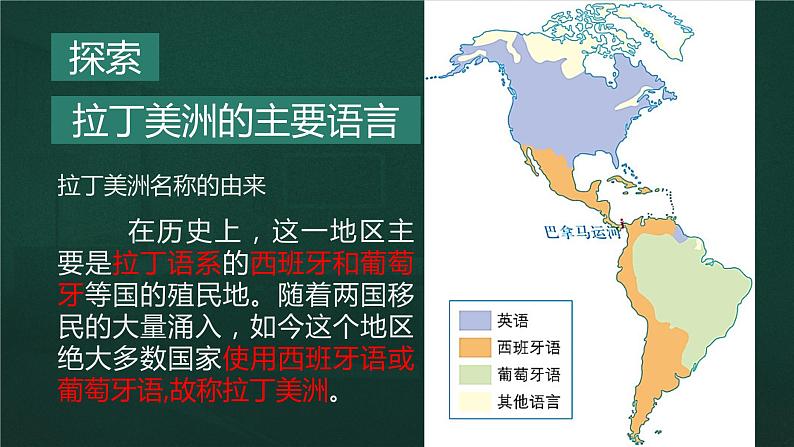 探索

拉丁美洲的主要语言

拉丁美洲名称的由来

在历史上，这一地区主要是拉丁语系的西班牙和葡萄牙等国的殖民地。随着两国移民的大量涌入，如今这个地区绝大多数国家使用西班牙语或葡萄牙语,故称拉丁美洲。

巴拿马运河

英语
西班牙语
葡萄牙语
其他语言